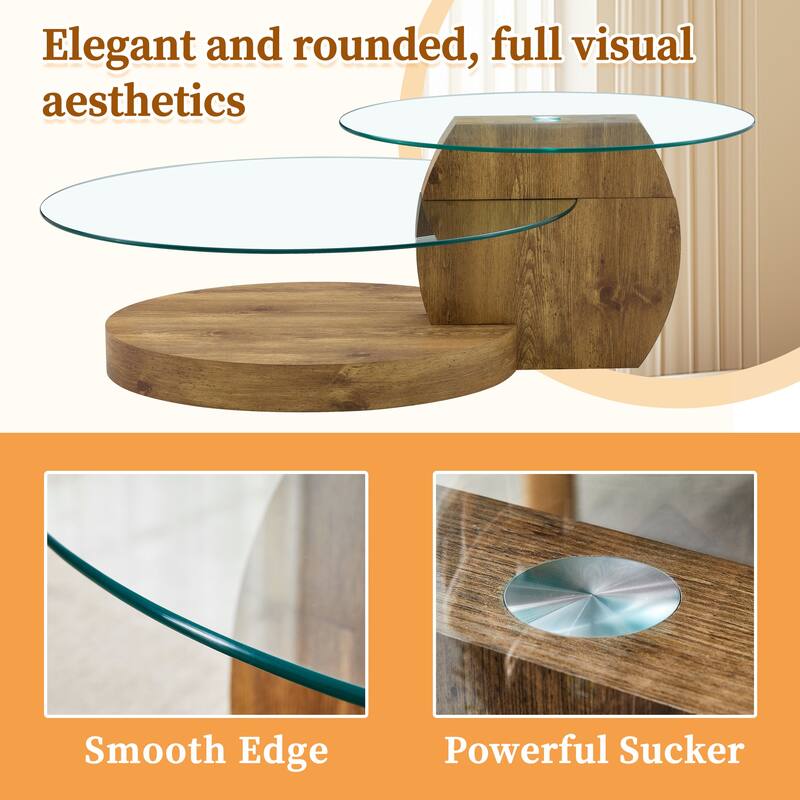 Elegant and rounded, full visual aesthetics

Smooth Edge

Powerful Sucker